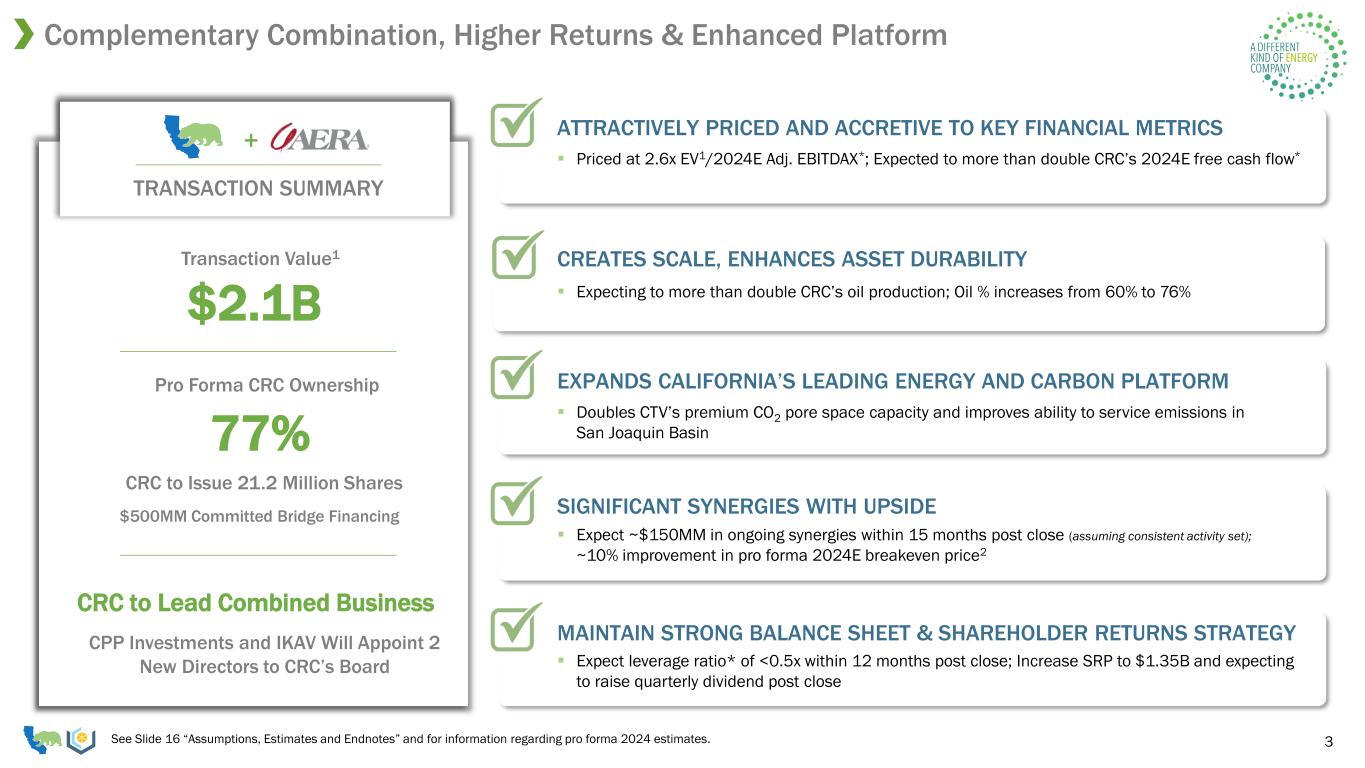 Complementary Combination, Higher Returns & Enhanced Platform

A DIFFERENT KIND OF ENERGY COMPANY

+ AERA

TRANSACTION SUMMARY

Transaction Value$^1$

$2.1B

Pro Forma CRC Ownership

77%

CRC to Issue 21.2 Million Shares

$500MM Committed Bridge Financing

CRC to Lead Combined Business

CPP Investments and IKAV Will Appoint 2 New Directors to CRC's Board

ATTRACTIVELY PRICED AND ACCRETIVE TO KEY FINANCIAL METRICS

▪ Priced at 2.6x EV$^1$/2024E Adj. EBITDAX$^*$; Expected to more than double CRC's 2024E free cash flow$^*$

CREATES SCALE, ENHANCES ASSET DURABILITY

▪ Expecting to more than double CRC's oil production; Oil % increases from 60% to 76%

EXPANDS CALIFORNIA'S LEADING ENERGY AND CARBON PLATFORM

▪ Doubles CTV's premium $CO_2$ pore space capacity and improves ability to service emissions in San Joaquin Basin

SIGNIFICANT SYNERGIES WITH UPSIDE

▪ Expect ~$150MM in ongoing synergies within 15 months post close (assuming consistent activity set); ~10% improvement in pro forma 2024E breakeven price$^2$

MAINTAIN STRONG BALANCE SHEET & SHAREHOLDER RETURNS STRATEGY

▪ Expect leverage ratio* of <0.5x within 12 months post close; Increase SRP to $1.35B and expecting to raise quarterly dividend post close

See Slide 16 "Assumptions, Estimates and Endnotes" and for information regarding pro forma 2024 estimates.

3